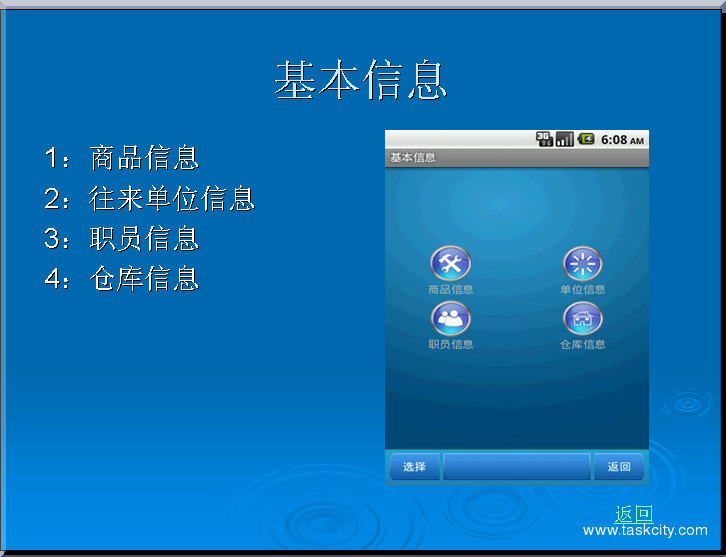 基本信息

1：商品信息
2：往来单位信息
3：职员信息
4：仓库信息

3G 6:08 AM
基本信息
商品信息
单位信息
职员信息
仓库信息
选择
返回

返回
www.taskcity.com